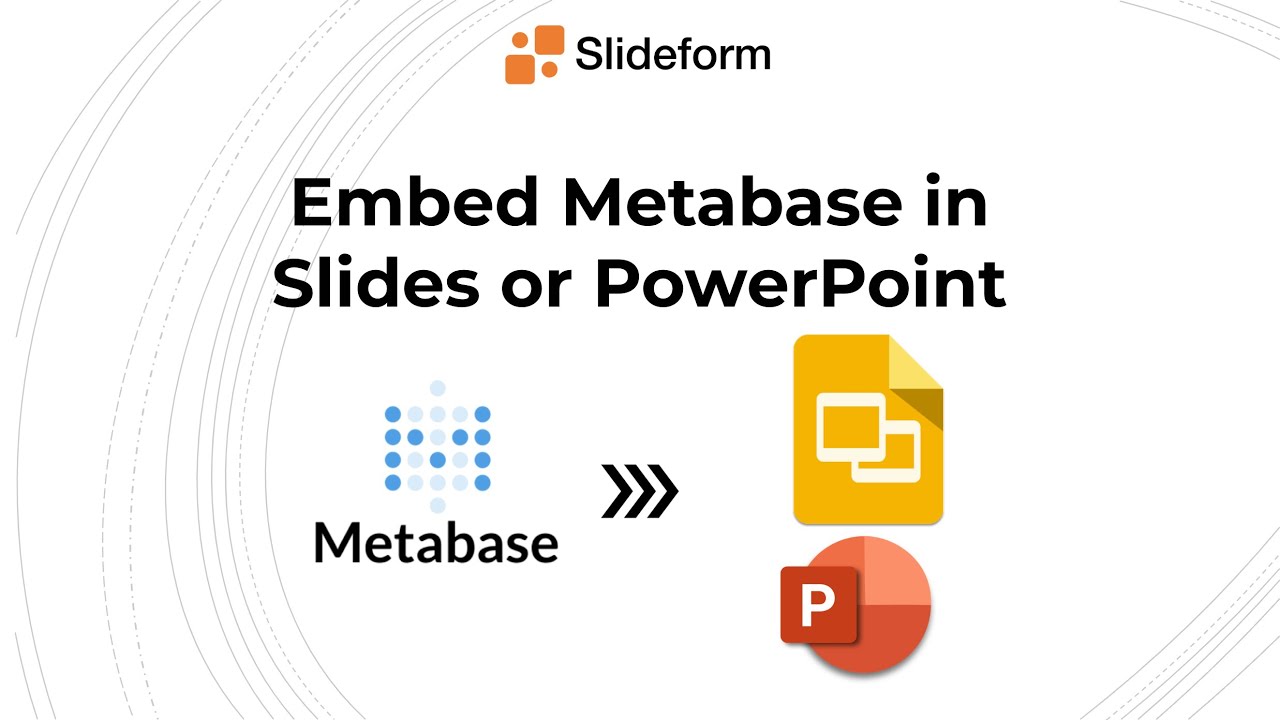 Slideform

Embed Metabase in Slides or PowerPoint

Metabase

P